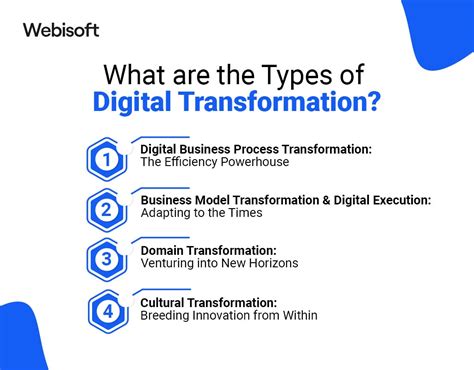 Webisoft

What are the Types of Digital Transformation?

1 Digital Business Process Transformation: The Efficiency Powerhouse

2 Business Model Transformation & Digital Execution: Adapting to the Times

3 Domain Transformation: Venturing into New Horizons

4 Cultural Transformation: Breeding Innovation from Within